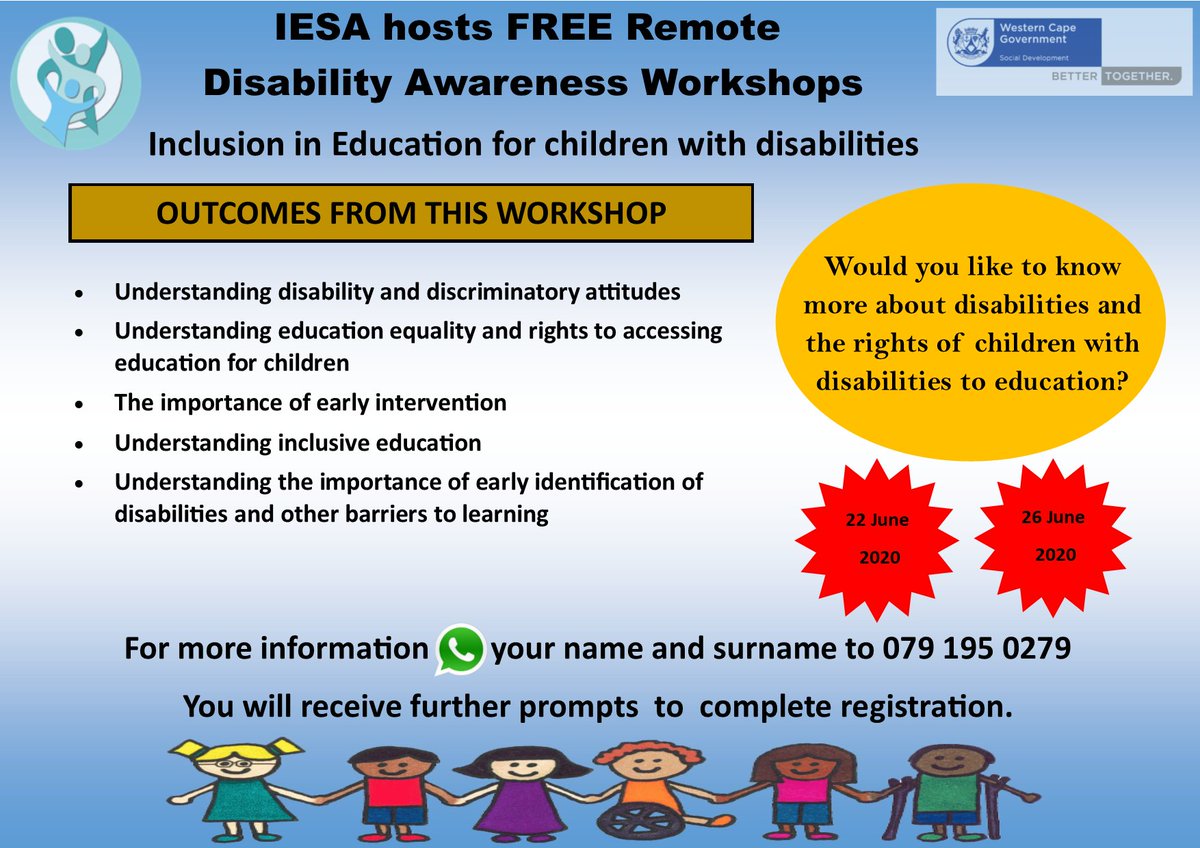 IESA hosts FREE Remote Disability Awareness Workshops

Western Cape Government
Social Development
BETTER TOGETHER.

Inclusion in Education for children with disabilities

OUTCOMES FROM THIS WORKSHOP

- Understanding disability and discriminatory attitudes
- Understanding education equality and rights to accessing education for children
- The importance of early intervention
- Understanding inclusive education
- Understanding the importance of early identification of disabilities and other barriers to learning

Would you like to know more about disabilities and the rights of children with disabilities to education?

22 June 2020

26 June 2020

For more information your name and surname to 079 195 0279

You will receive further prompts to complete registration.